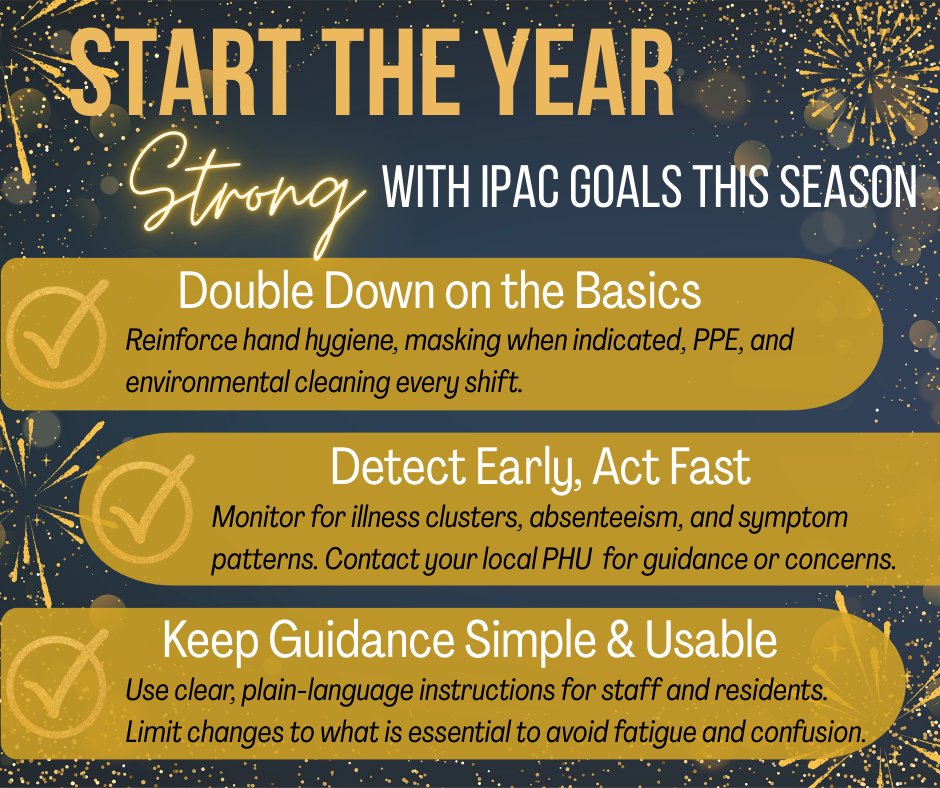 START THE YEAR
Strong WITH IPAC GOALS THIS SEASON

Double Down on the Basics
Reinforce hand hygiene, masking when indicated, PPE, and environmental cleaning every shift.

Detect Early, Act Fast
Monitor for illness clusters, absenteeism, and symptom patterns. Contact your local PHU for guidance or concerns.

Keep Guidance Simple & Usable
Use clear, plain-language instructions for staff and residents. Limit changes to what is essential to avoid fatigue and confusion.